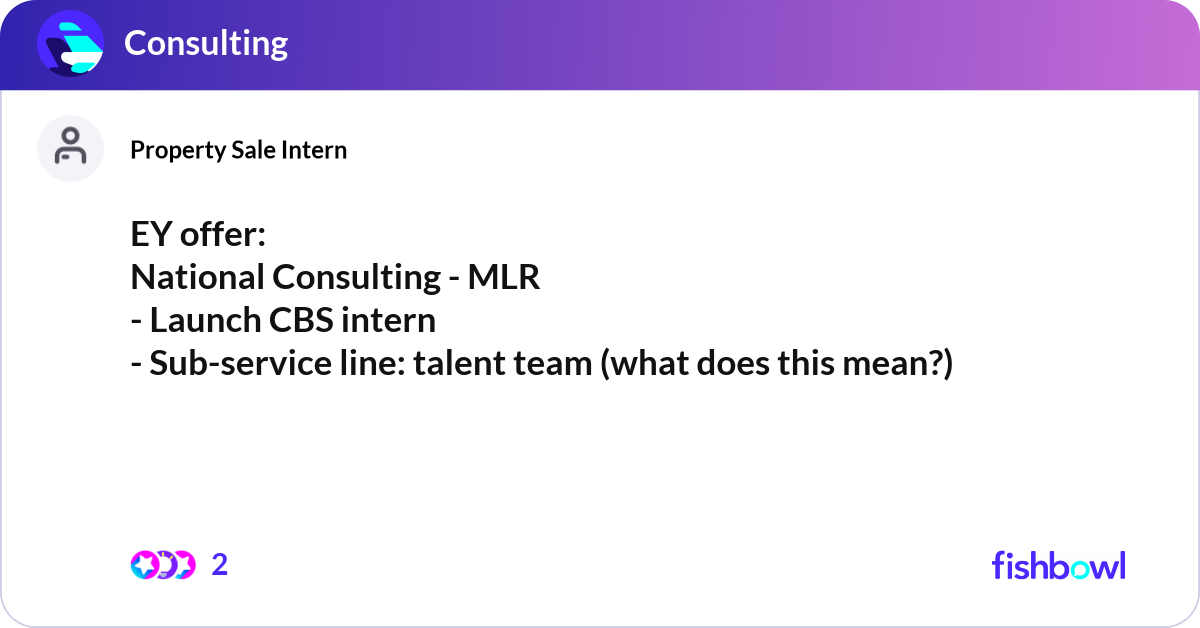 Consulting

Property Sale Intern

EY offer:
National Consulting - MLR
- Launch CBS intern
- Sub-service line: talent team (what does this mean?)

2

fishbowl